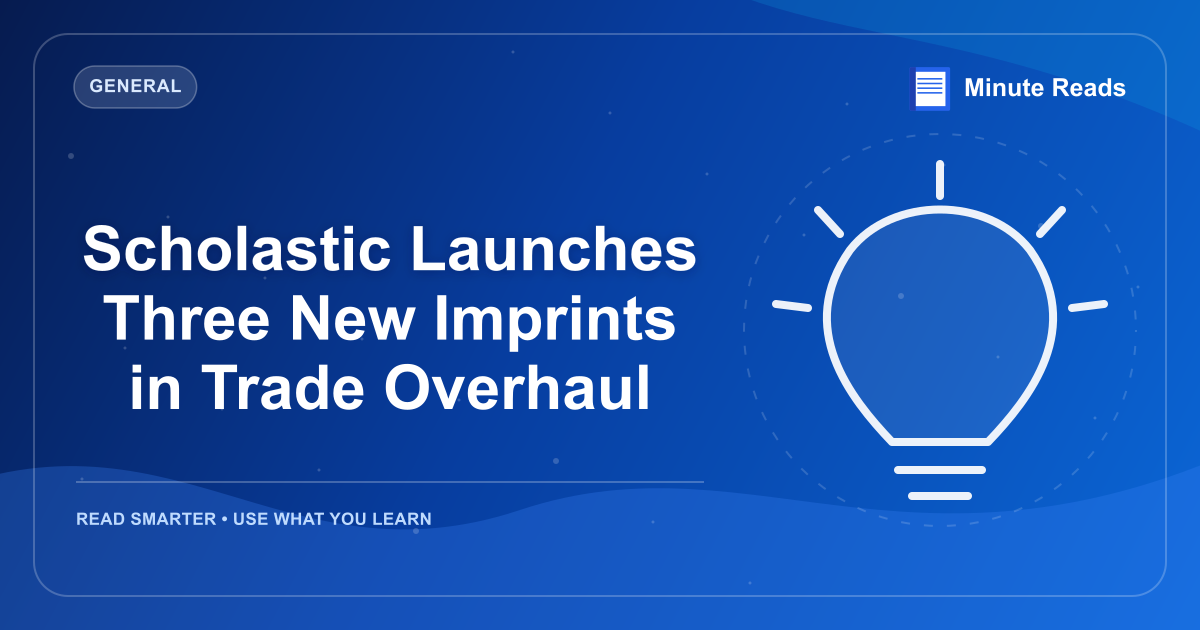 GENERAL

Minute Reads

Scholastic Launches Three New Imprints in Trade Overhaul

READ SMARTER • USE WHAT YOU LEARN